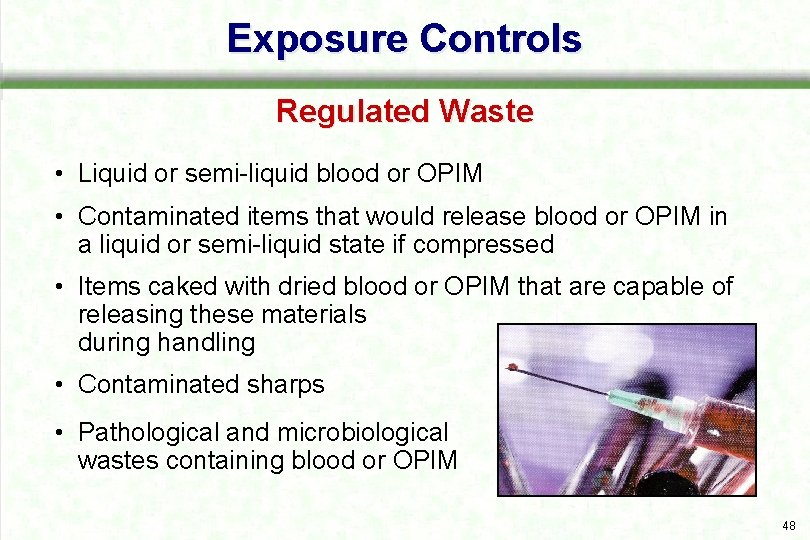 Exposure Controls

Regulated Waste

• Liquid or semi-liquid blood or OPIM

• Contaminated items that would release blood or OPIM in a liquid or semi-liquid state if compressed

• Items caked with dried blood or OPIM that are capable of releasing these materials during handling

• Contaminated sharps

• Pathological and microbiological wastes containing blood or OPIM

48